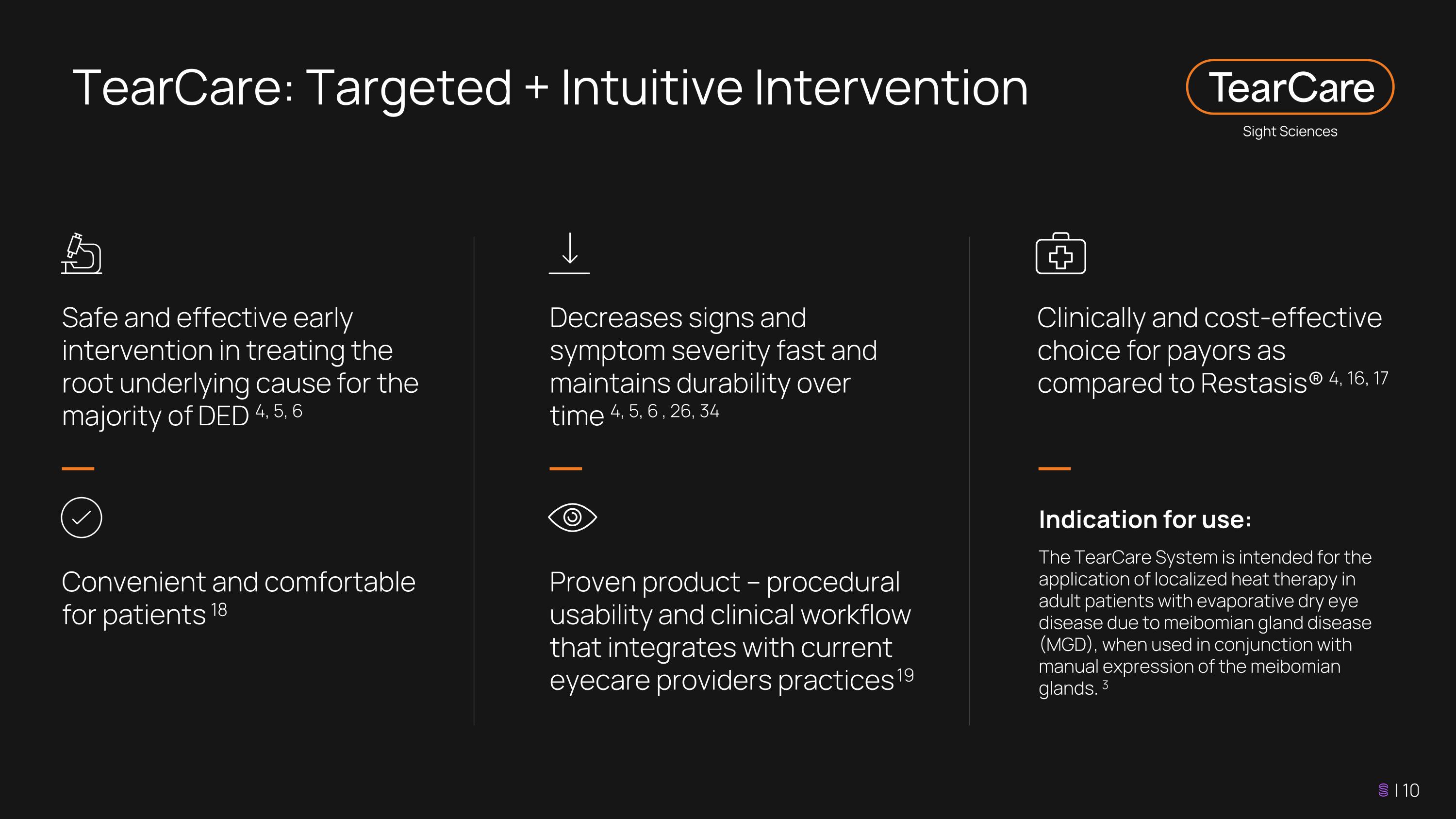 TearCare: Targeted + Intuitive Intervention

TearCare
Sight Sciences

Safe and effective early intervention in treating the root underlying cause for the majority of DED $^{4, 5, 6}$

Convenient and comfortable for patients $^{18}$

Decreases signs and symptom severity fast and maintains durability over time $^{4, 5, 6, 26, 34}$

Proven product – procedural usability and clinical workflow that integrates with current eyecare providers practices$^{19}$

Clinically and cost-effective choice for payors as compared to Restasis® $^{4, 16, 17}$

Indication for use:

The TearCare System is intended for the application of localized heat therapy in adult patients with evaporative dry eye disease due to meibomian gland disease (MGD), when used in conjunction with manual expression of the meibomian glands. $^{3}$

| 10